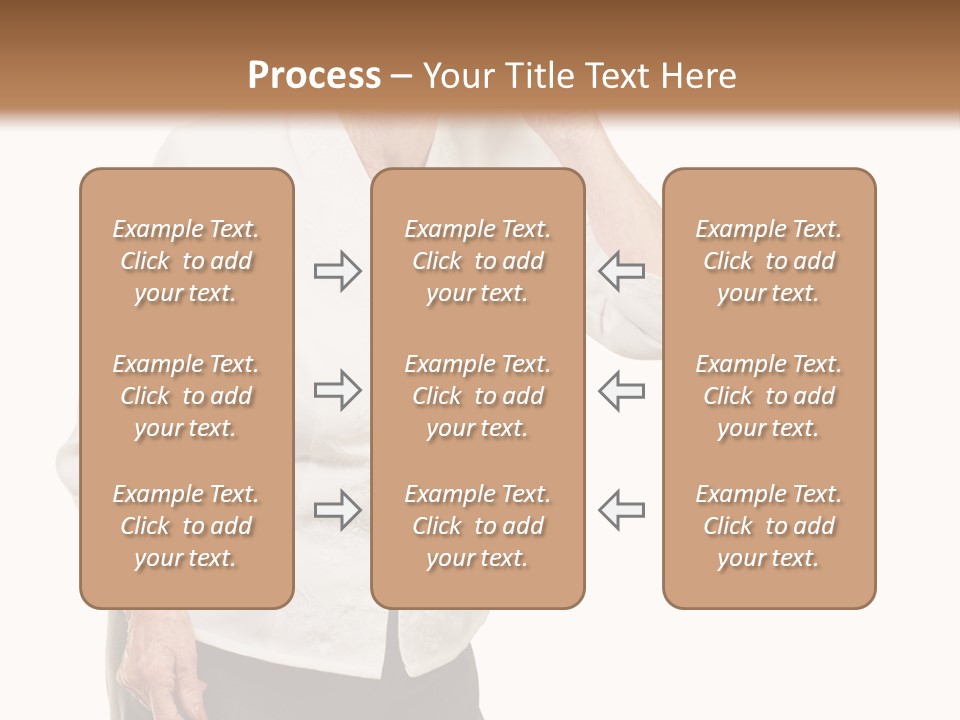 Process – Your Title Text Here

Example Text. Click to add your text.

Example Text. Click to add your text.

Example Text. Click to add your text.

Example Text. Click to add your text.

Example Text. Click to add your text.

Example Text. Click to add your text.

Example Text. Click to add your text.

Example Text. Click to add your text.

Example Text. Click to add your text.